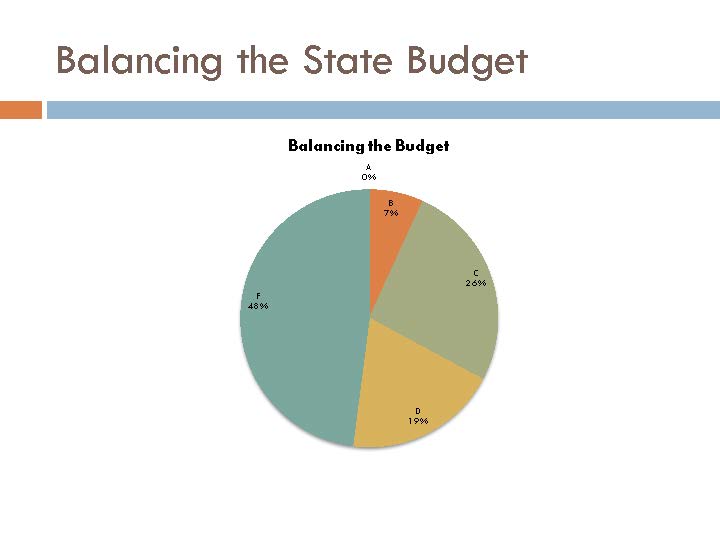 Balancing the State Budget

Balancing the Budget

A
0%

B
7%

C
26%

D
19%

F
48%